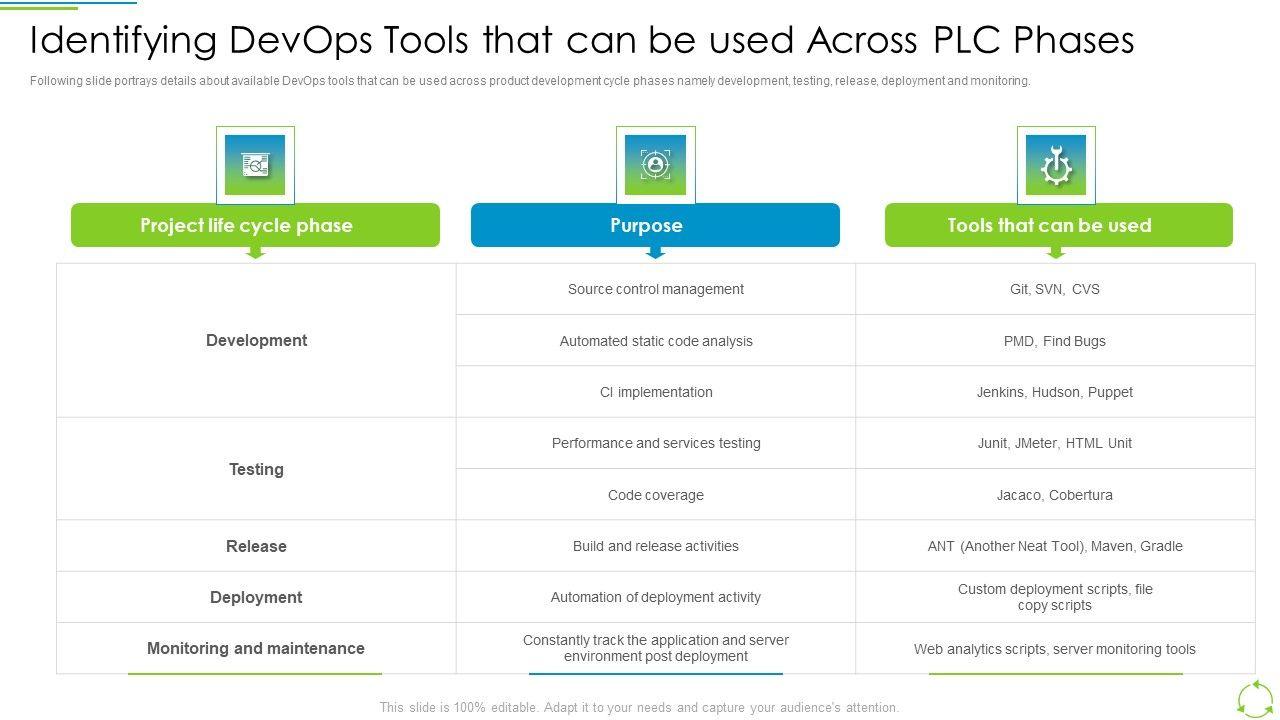 Identifying DevOps Tools that can be used Across PLC Phases

Following slide portrays details about available DevOps tools that can be used across product development cycle phases namely development, testing, release, deployment and monitoring.

| Project life cycle phase | Purpose | Tools that can be used |
|---|---|---|
| Development | Source control management | Git, SVN, CVS |
| | Automated static code analysis | PMD, Find Bugs |
| | CI implementation | Jenkins, Hudson, Puppet |
| Testing | Performance and services testing | Junit, JMeter, HTML Unit |
| | Code coverage | Jacaco, Cobertura |
| Release | Build and release activities | ANT (Another Neat Tool), Maven, Gradle |
| Deployment | Automation of deployment activity | Custom deployment scripts, file copy scripts |
| Monitoring and maintenance | Constantly track the application and server environment post deployment | Web analytics scripts, server monitoring tools |

This slide is 100% editable. Adapt it to your needs and capture your audience's attention.